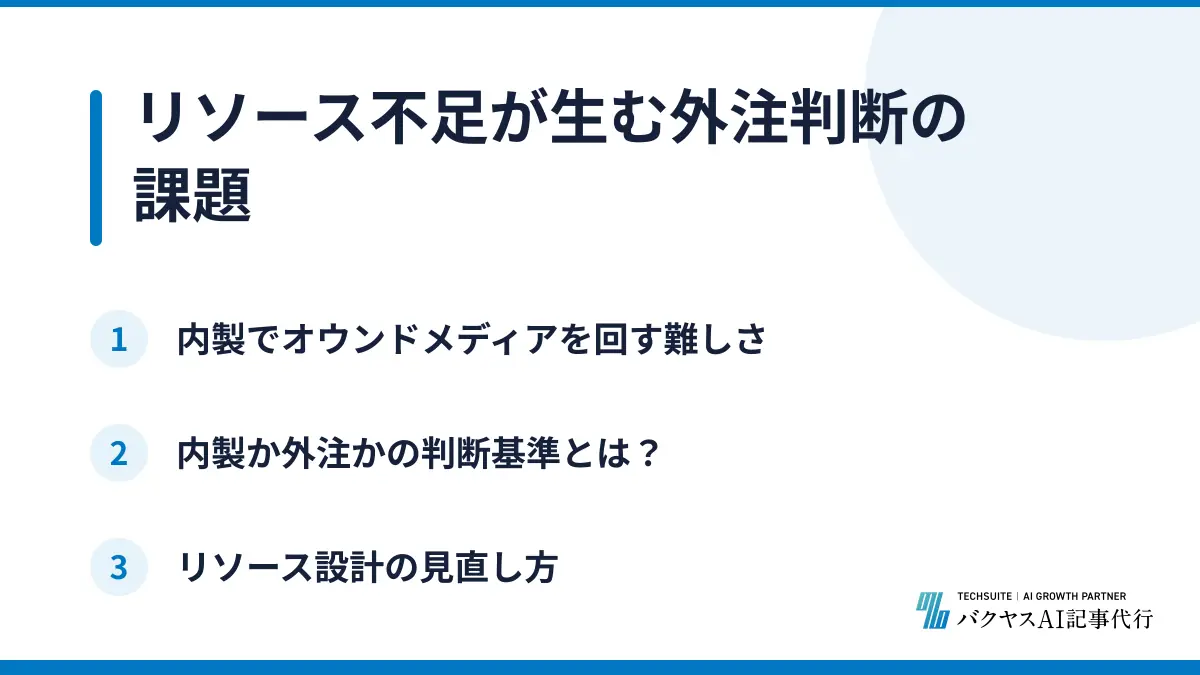 リソース不足が生む外注判断の課題

1 内製でオウンドメディアを回す難しさ

2 内製か外注かの判断基準とは？

3 リソース設計の見直し方

TECHSUITE | AI GROWTH PARTNER
バクヤスAI記事代行